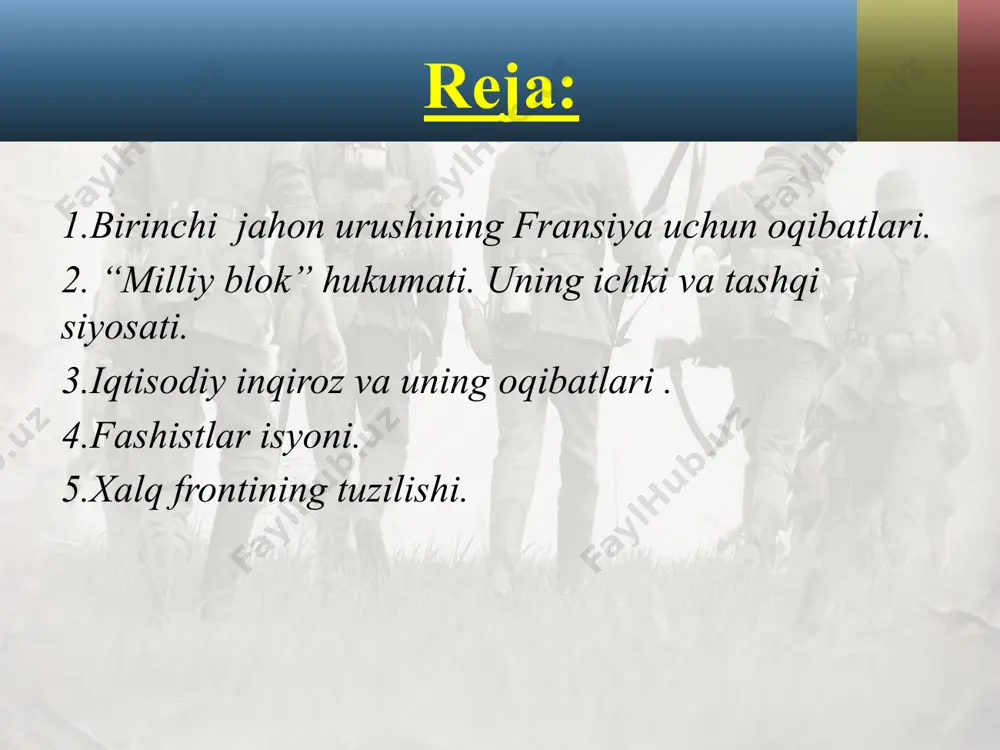 Reja:

1.Birinchi jahon urushining Fransiya uchun oqibatlari.
2. “Milliy blok” hukumati. Uning ichki va tashqi siyosati.
3.Iqtisodiy inqiroz va uning oqibatlari .
4.Fashistlar isyoni.
5.Xalq frontining tuzilishi.

FaylHub.uz